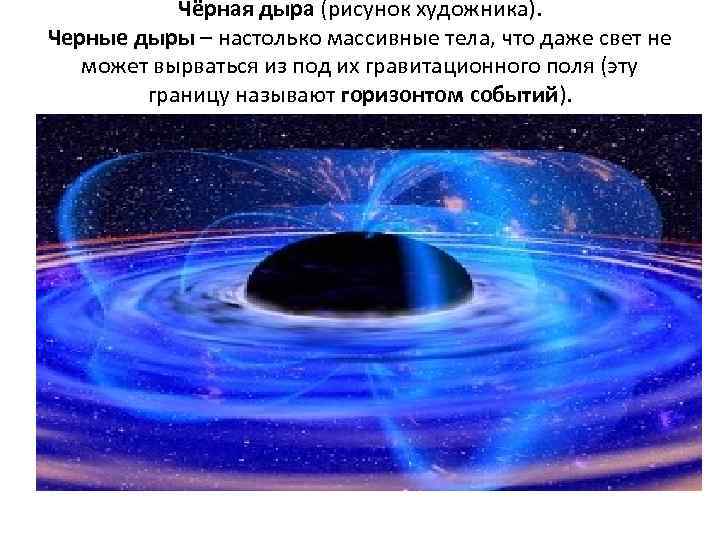 Чёрная дыра (рисунок художника).

Черные дыры – настолько массивные тела, что даже свет не может вырваться из под их гравитационного поля (эту границу называют горизонтом событий).